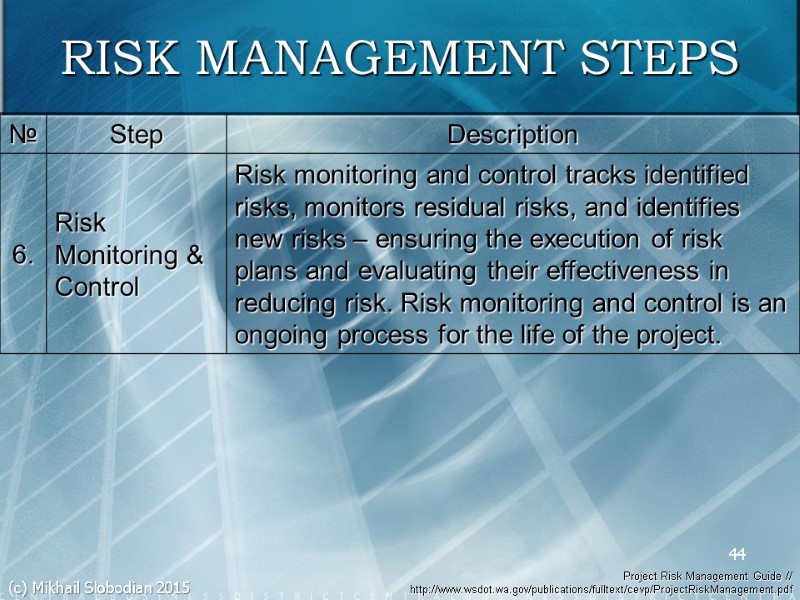 RISK MANAGEMENT STEPS

| № | Step | Description |
|---|---|---|
| 6. | Risk Monitoring & Control | Risk monitoring and control tracks identified risks, monitors residual risks, and identifies new risks – ensuring the execution of risk plans and evaluating their effectiveness in reducing risk. Risk monitoring and control is an ongoing process for the life of the project. |

44

(c) Mikhail Slobodian 2015

Project Risk Management Guide // http://www.wsdot.wa.gov/publications/fulltext/cevp/ProjectRiskManagement.pdf